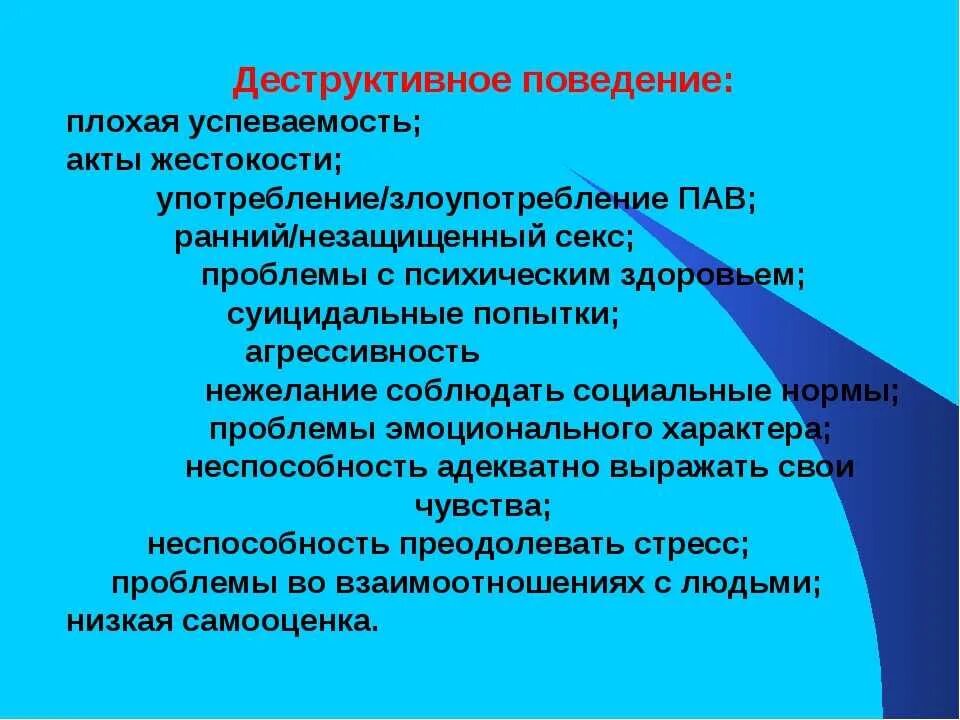 Деструктивное поведение:
плохая успеваемость;
акты жестокости;
употребление/злоупотребление ПАВ;
ранний/незащищенный секс;
проблемы с психическим здоровьем;
суицидальные попытки;
агрессивность
нежелание соблюдать социальные нормы;
проблемы эмоционального характера;
неспособность адекватно выражать свои чувства;
неспособность преодолевать стресс;
проблемы во взаимоотношениях с людьми;
низкая самооценка.